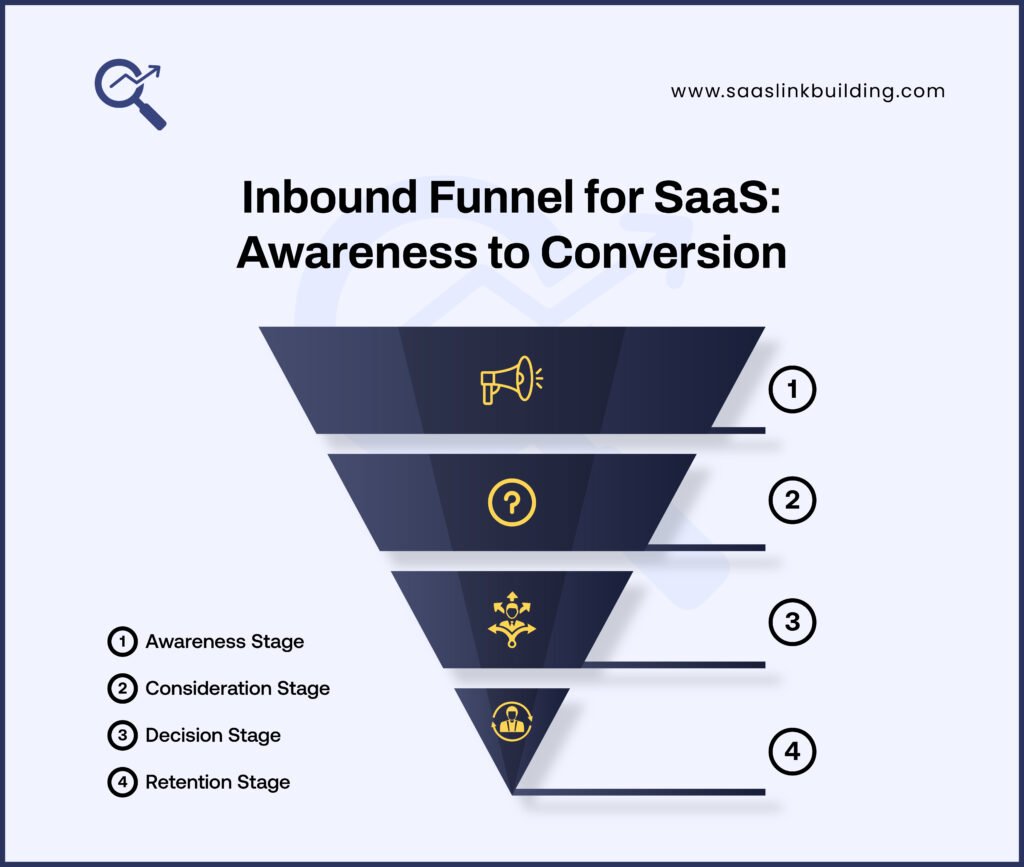 www.saaslinkbuilding.com

Inbound Funnel for SaaS: Awareness to Conversion

1

2

3

4

1 Awareness Stage

2 Consideration Stage

3 Decision Stage

4 Retention Stage